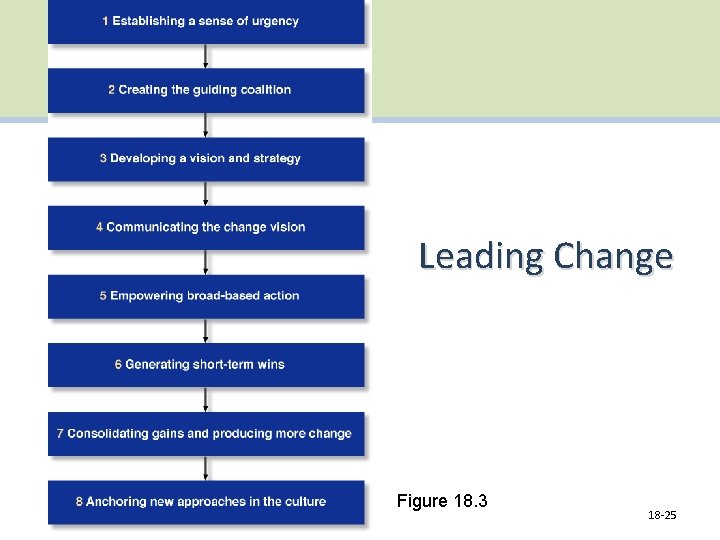 1 Establishing a sense of urgency

2 Creating the guiding coalition

3 Developing a vision and strategy

4 Communicating the change vision

5 Empowering broad-based action

6 Generating short-term wins

7 Consolidating gains and producing more change

8 Anchoring new approaches in the culture

Leading Change

Figure 18.3

18-25